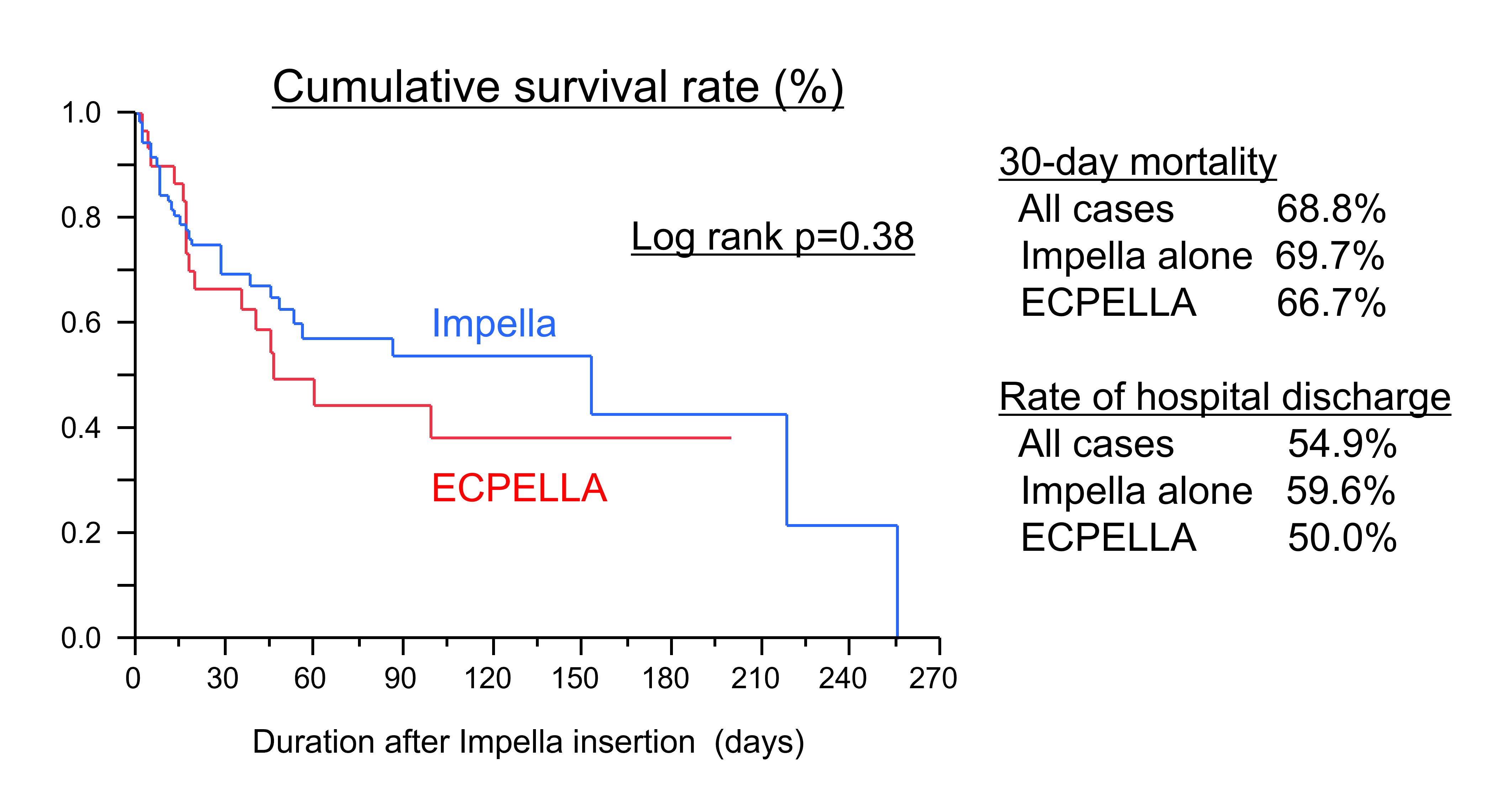 Cumulative survival rate (%)

1.0
0.8
0.6
0.4
0.2
0.0

Log rank p=0.38

Impella

ECPELLA

0 30 60 90 120 150 180 210 240 270

Duration after Impella insertion (days)

30-day mortality

| All cases | 68.8% |
|---|---|
| Impella alone | 69.7% |
| ECPELLA | 66.7% |

Rate of hospital discharge

| All cases | 54.9% |
|---|---|
| Impella alone | 59.6% |
| ECPELLA | 50.0% |